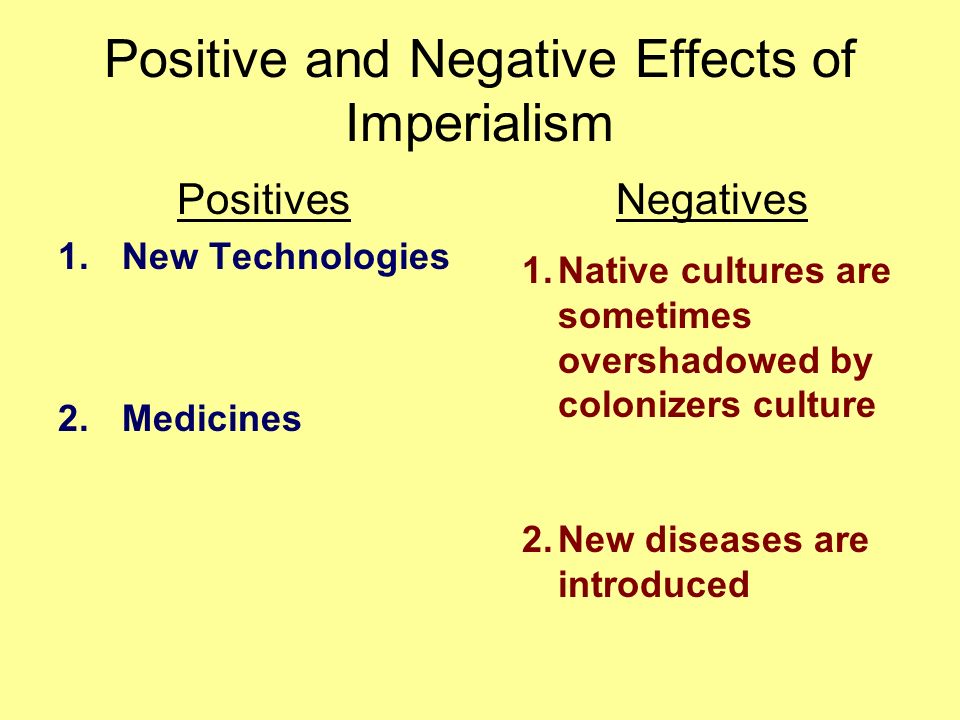 Positive and Negative Effects of Imperialism

Positives

1. New Technologies

2. Medicines

Negatives

1. Native cultures are sometimes overshadowed by colonizers culture

2. New diseases are introduced